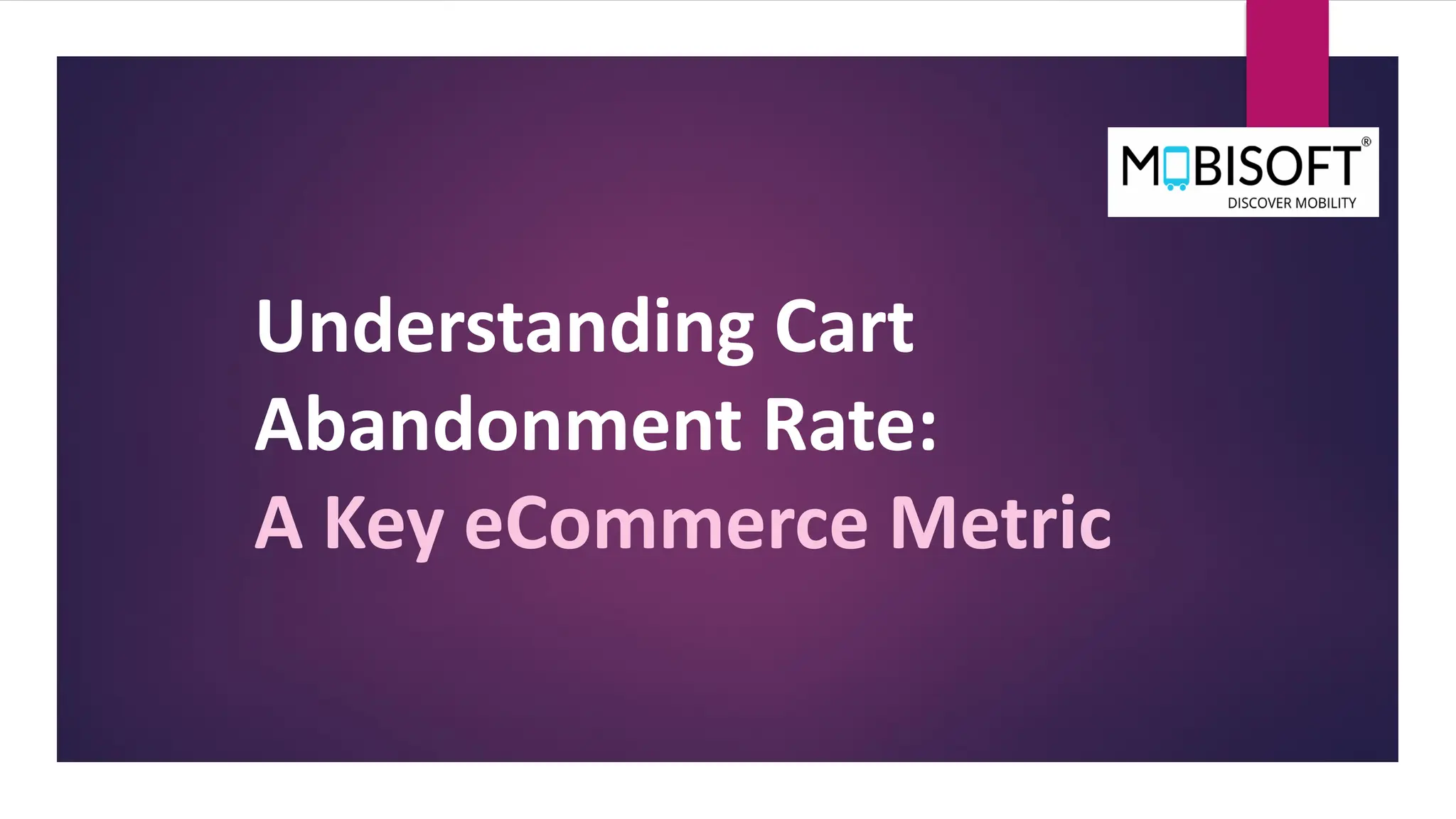 MOBISOFT®
DISCOVER MOBILITY

Understanding Cart Abandonment Rate:
A Key eCommerce Metric